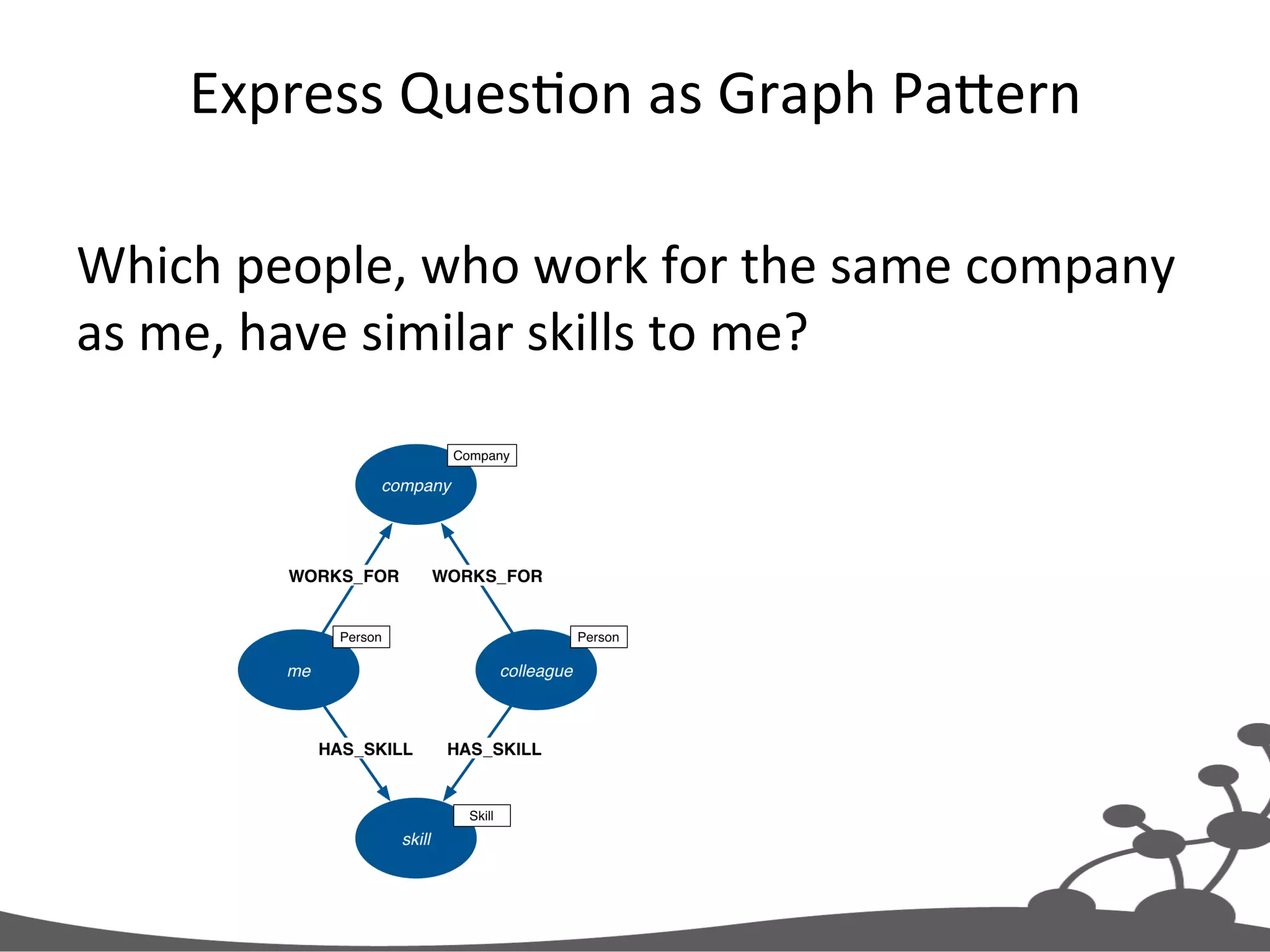 Express Question as Graph Pattern

Which people, who work for the same company as me, have similar skills to me?

Company
company
WORKS_FOR
WORKS_FOR
Person
me
Person
colleague
HAS_SKILL
HAS_SKILL
Skill
skill